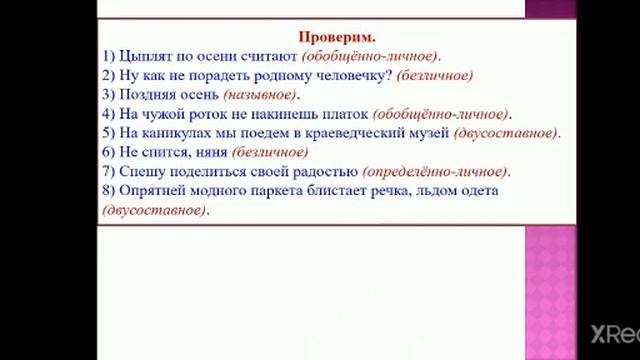 Проверим.
1) Цыплят по осени считают (обобщённо-личное).
2) Ну как не порадеть родному человечку? (безличное)
3) Поздняя осень (назывное).
4) На чужой роток не накинешь платок (обобщённо-личное).
5) На каникулах мы поедем в краеведческий музей (двусоставное).
6) Не спится, няня (безличное)
7) Спешу поделиться своей радостью (определённо-личное).
8) Опрятней модного паркета блистает речка, льдом одета (двусоставное).

XRec